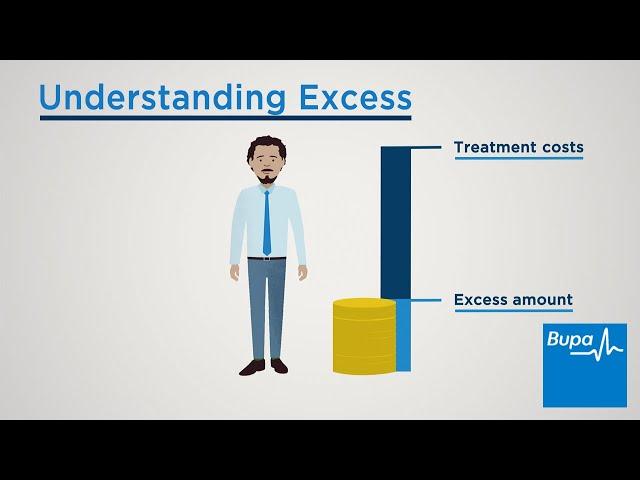 Understanding Excess

Treatment costs

Excess amount

Bupa